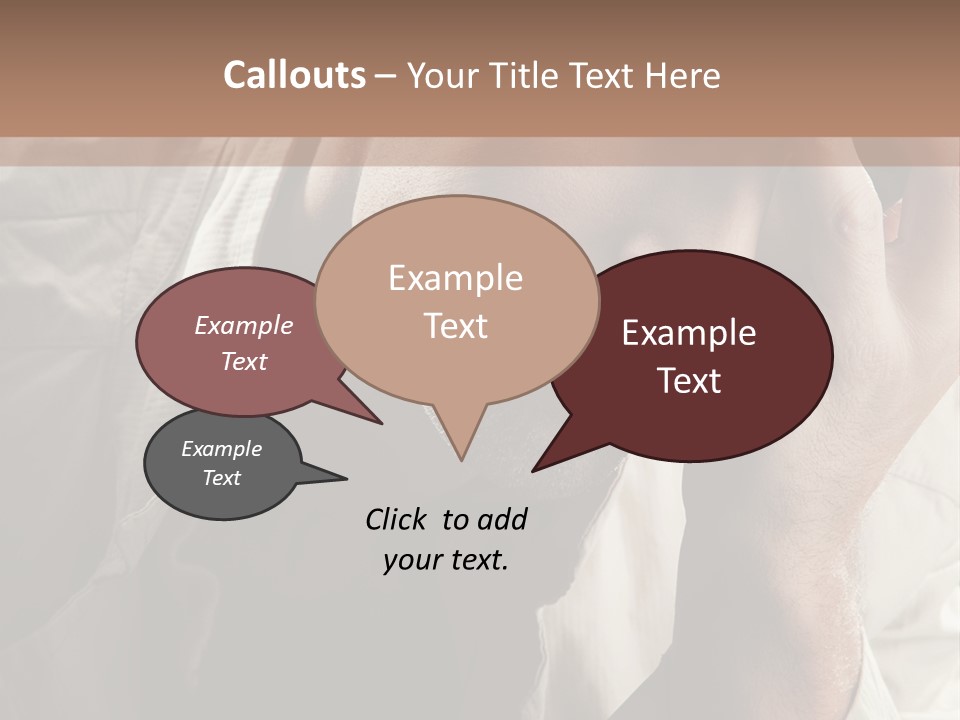 Callouts – Your Title Text Here

Example Text

Example Text

Example Text

Example Text

Click to add your text.